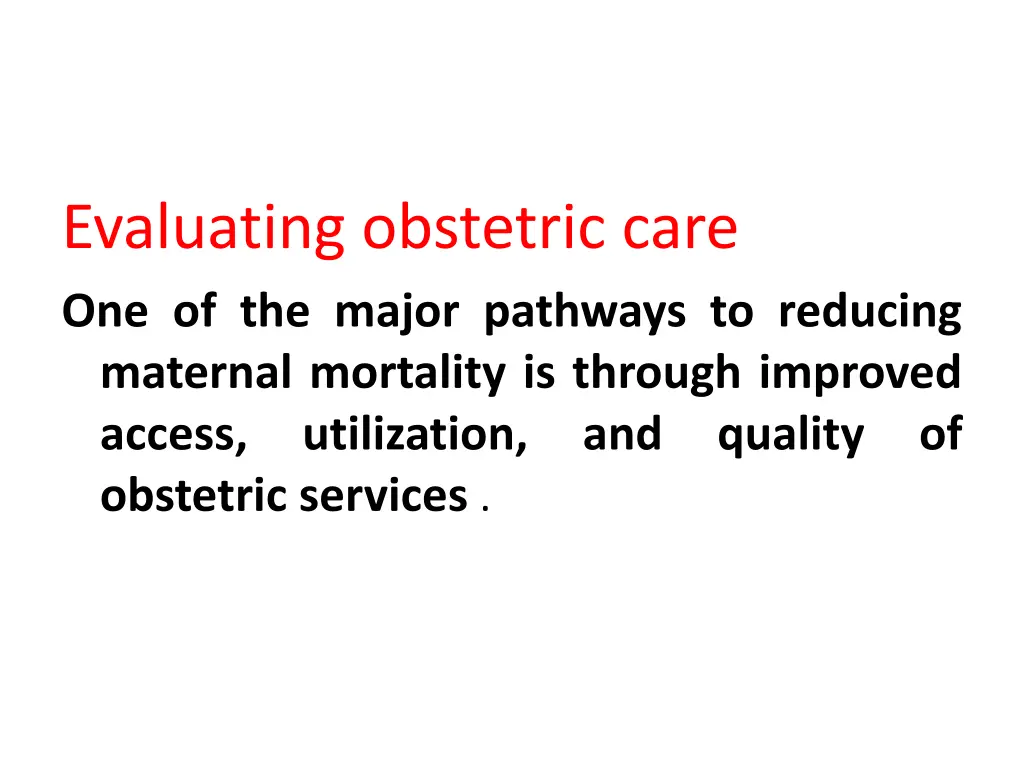 Evaluating obstetric care

One of the major pathways to reducing maternal mortality is through improved access, utilization, and quality of obstetric services .